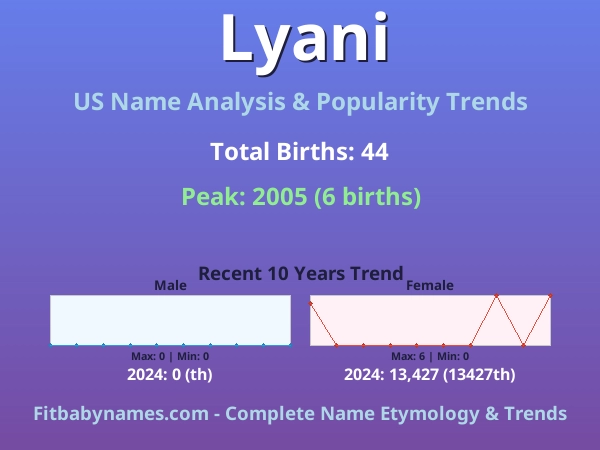 Lyani

US Name Analysis & Popularity Trends

Total Births: 44

Peak: 2005 (6 births)

Recent 10 Years Trend

Male

Max: 0 | Min: 0

2024: 0 (th)

Female

Max: 6 | Min: 0

2024: 13,427 (13427th)

Fitbabynames.com - Complete Name Etymology & Trends